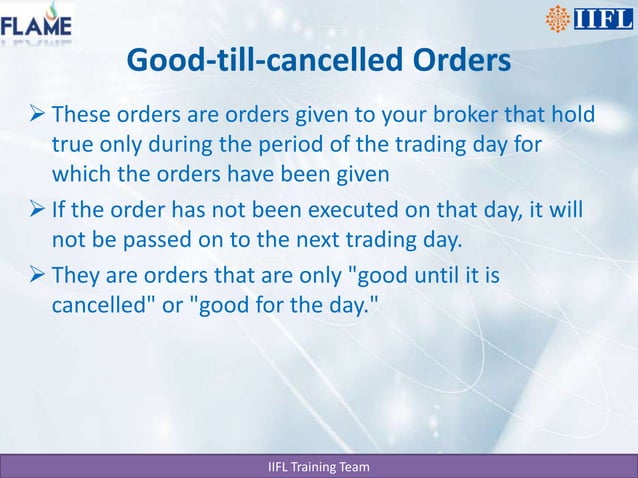 FLAME

IIFL

Good-till-cancelled Orders

➢ These orders are orders given to your broker that hold true only during the period of the trading day for which the orders have been given

➢ If the order has not been executed on that day, it will not be passed on to the next trading day.

➢ They are orders that are only "good until it is cancelled" or "good for the day."

IIFL Training Team